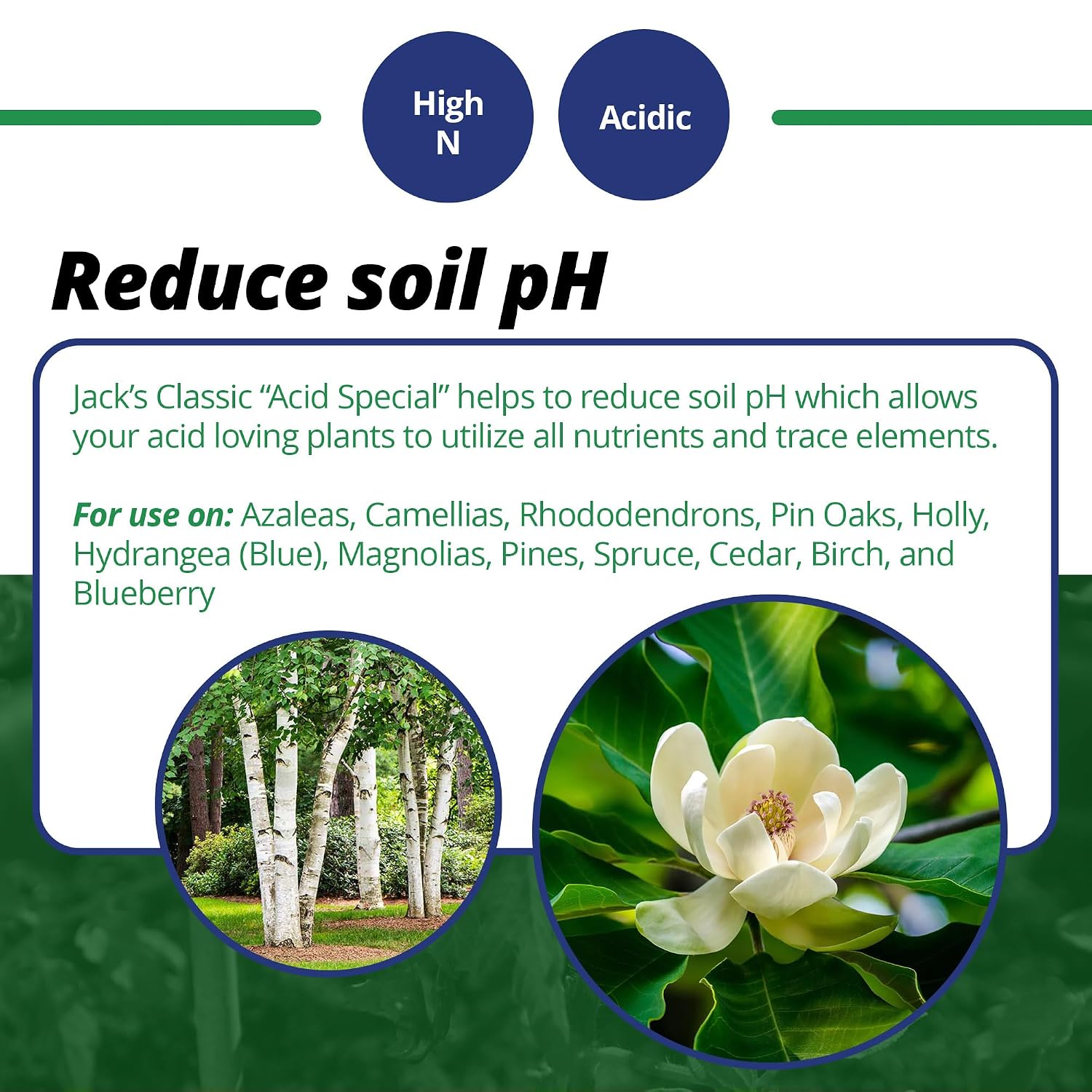 High N

Acidic

Reduce soil pH

Jack's Classic "Acid Special" helps to reduce soil pH which allows your acid loving plants to utilize all nutrients and trace elements.

For use on: Azaleas, Camellias, Rhododendrons, Pin Oaks, Holly, Hydrangea (Blue), Magnolias, Pines, Spruce, Cedar, Birch, and Blueberry